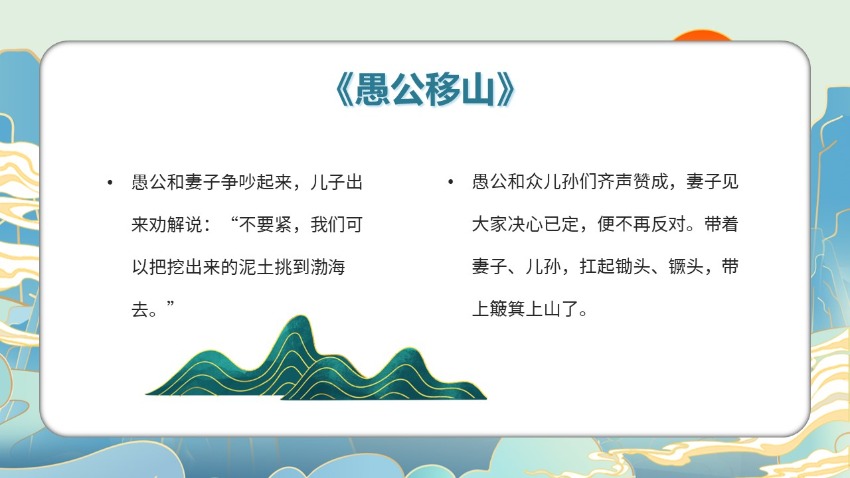 《愚公移山》

• 愚公和妻子争吵起来，儿子出来劝解说：“不要紧，我们可以把挖出来的泥土挑到渤海去。”

• 愚公和众儿孙们齐声赞成，妻子见大家决心已定，便不再反对。带着妻子、儿孙，扛起锄头、镢头，带上簸箕上山了。